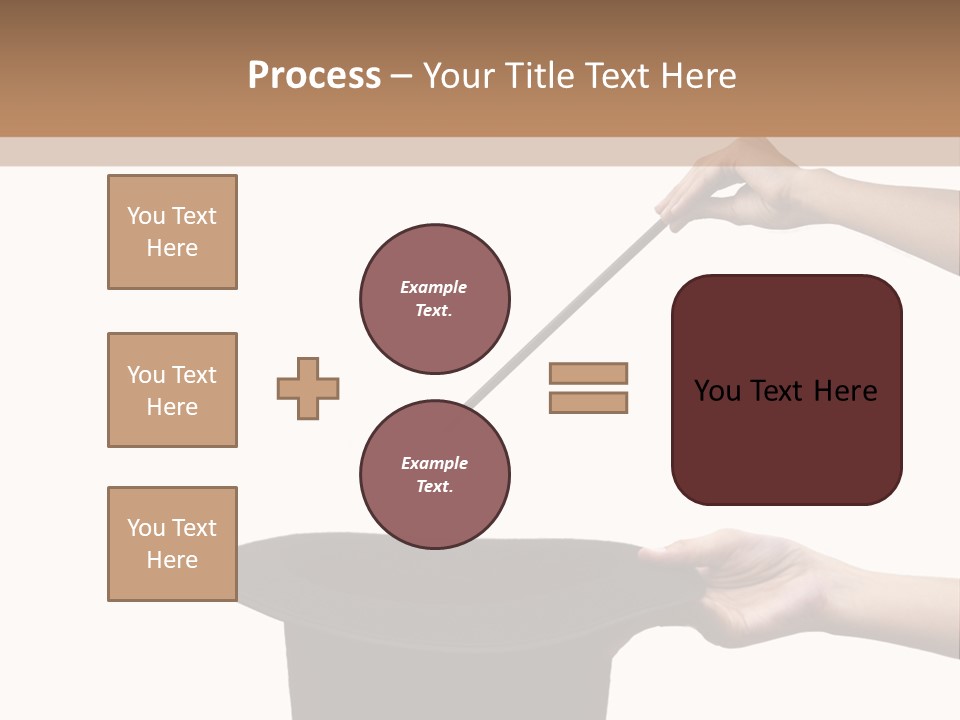 Process – Your Title Text Here

You Text Here

You Text Here

You Text Here

Example Text.

Example Text.

You Text Here